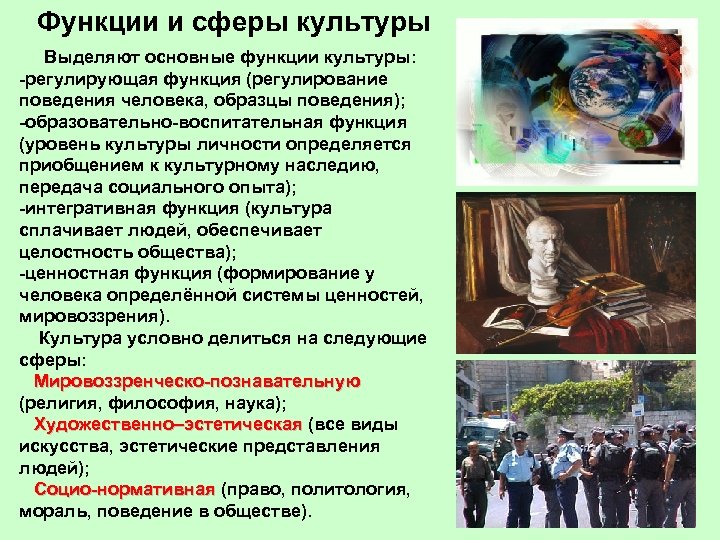 Функции и сферы культуры

Выделяют основные функции культуры:
-регулирующая функция (регулирование поведения человека, образцы поведения);
-образовательно-воспитательная функция (уровень культуры личности определяется приобщением к культурному наследию, передача социального опыта);
-интегративная функция (культура сплачивает людей, обеспечивает целостность общества);
-ценностная функция (формирование у человека определённой системы ценностей, мировоззрения).

Культура условно делиться на следующие сферы:
Мировоззренческо-познавательную (религия, философия, наука);
Художественно–эстетическая (все виды искусства, эстетические представления людей);
Социо-нормативная (право, политология, мораль, поведение в обществе).